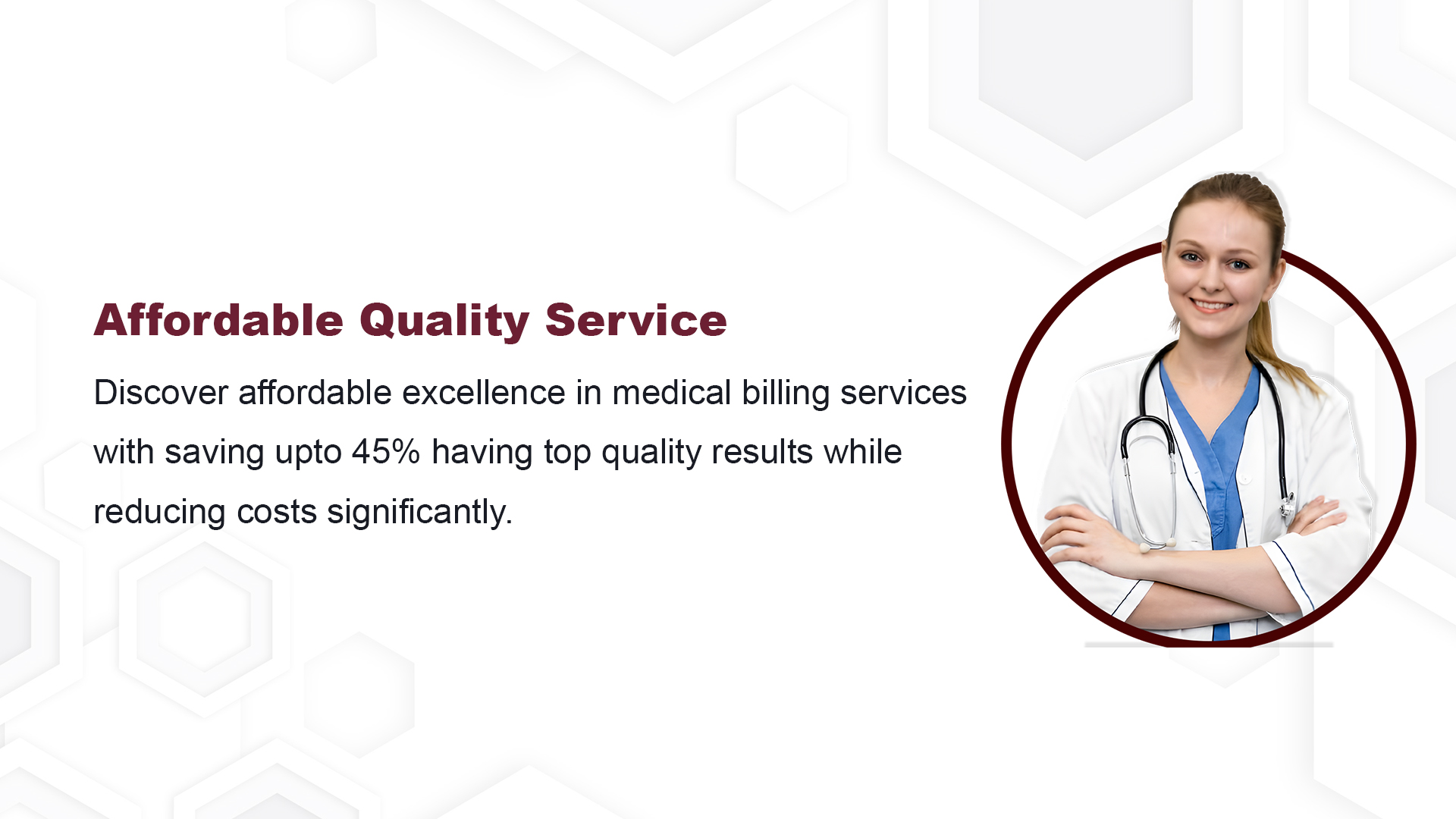 Affordable Quality Service

Discover affordable excellence in medical billing services with saving upto 45% having top quality results while reducing costs significantly.